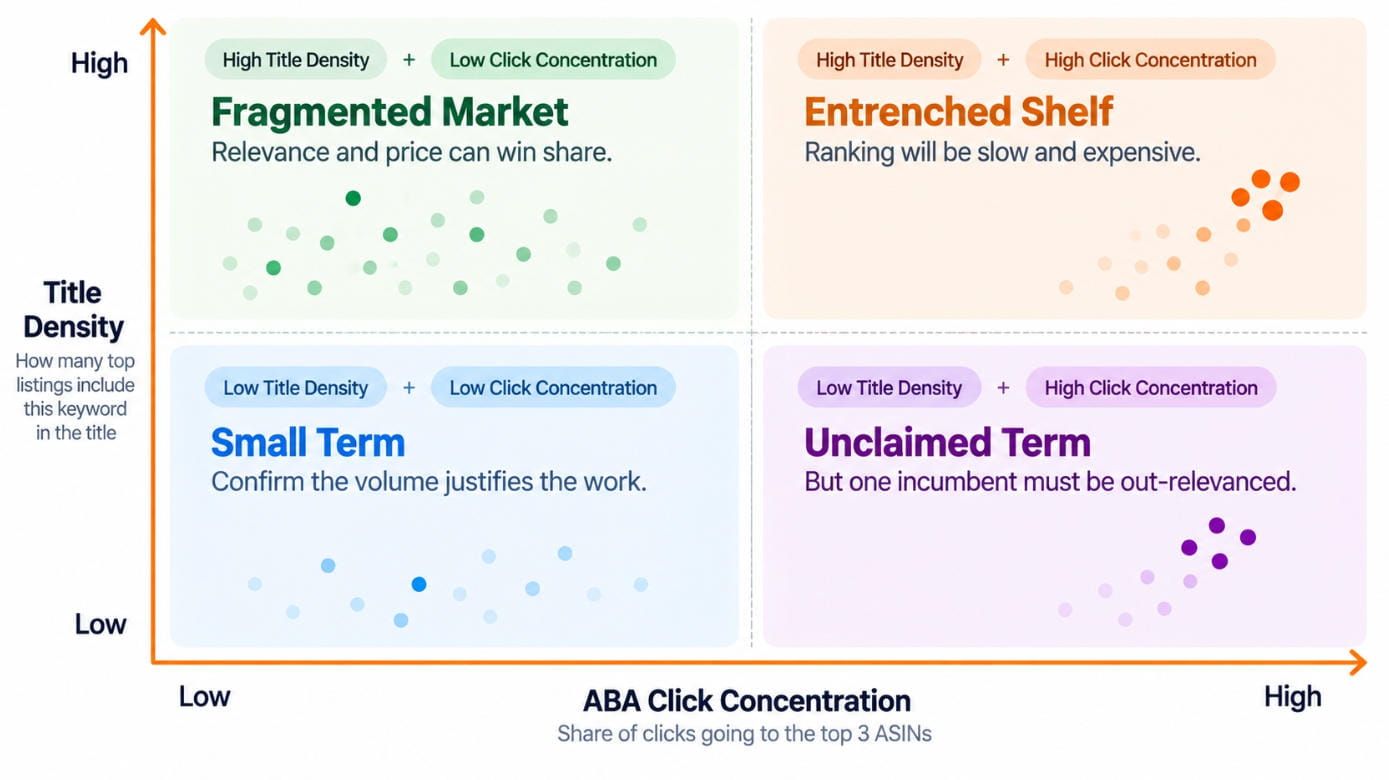 High

Title Density
How many top listings include this keyword in the title

Low

High Title Density + Low Click Concentration
Fragmented Market
Relevance and price can win share.

High Title Density + High Click Concentration
Entrenched Shelf
Ranking will be slow and expensive.

Low Title Density + Low Click Concentration
Small Term
Confirm the volume justifies the work.

Low Title Density + High Click Concentration
Unclaimed Term
But one incumbent must be out-relevanced.

Low

ABA Click Concentration
Share of clicks going to the top 3 ASINs

High